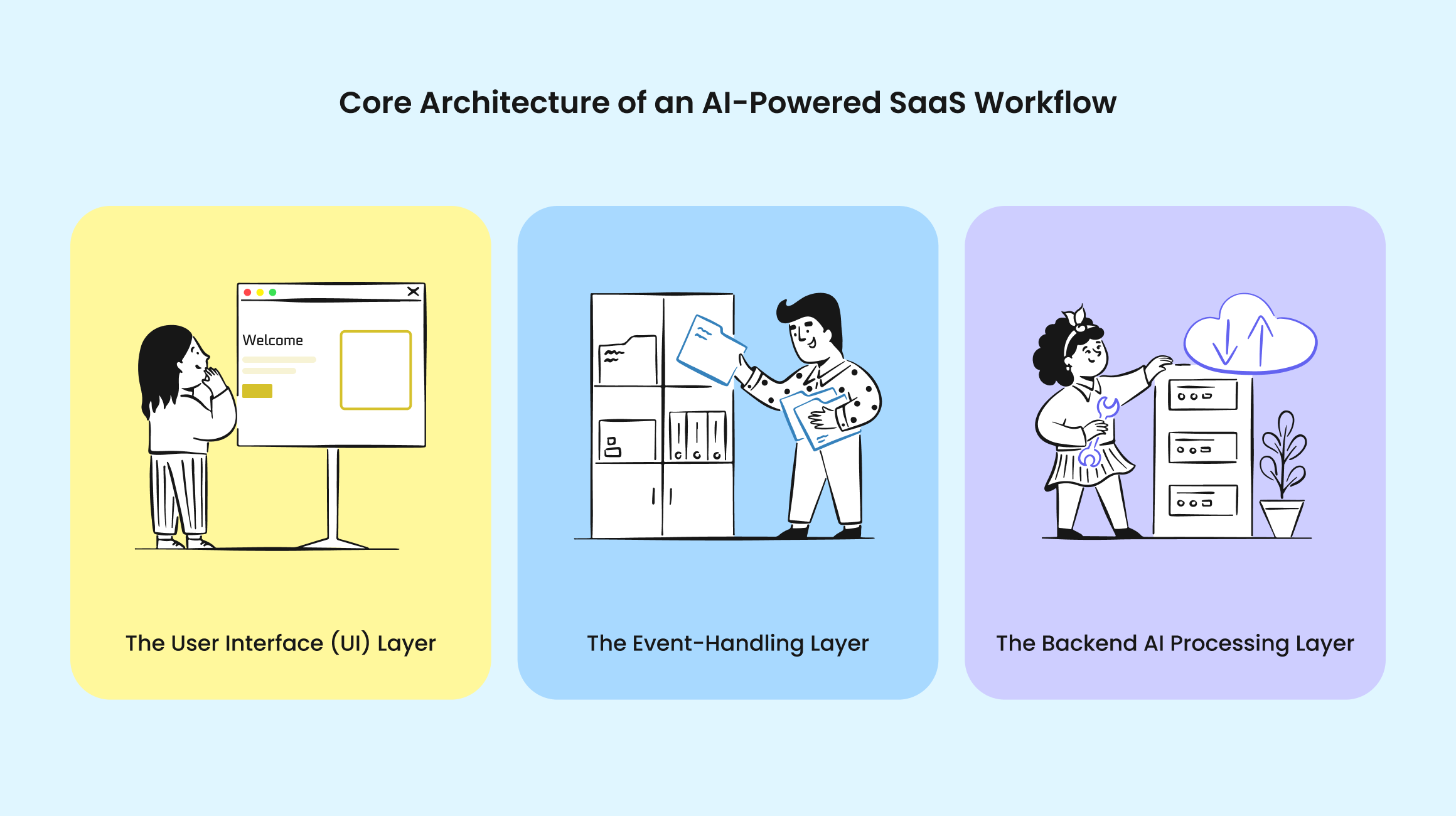 Core Architecture of an AI-Powered SaaS Workflow

Welcome

The User Interface (UI) Layer

The Event-Handling Layer

The Backend AI Processing Layer